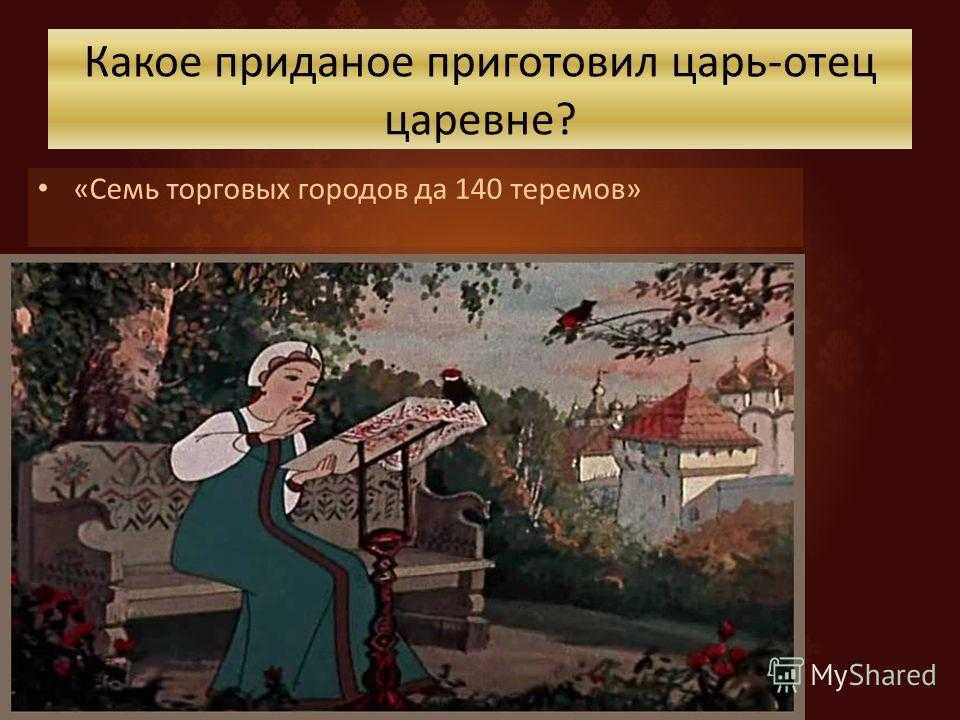 Какое приданое приготовил царь-отец царевне?

• «Семь торговых городов да 140 теремов»

MyShared